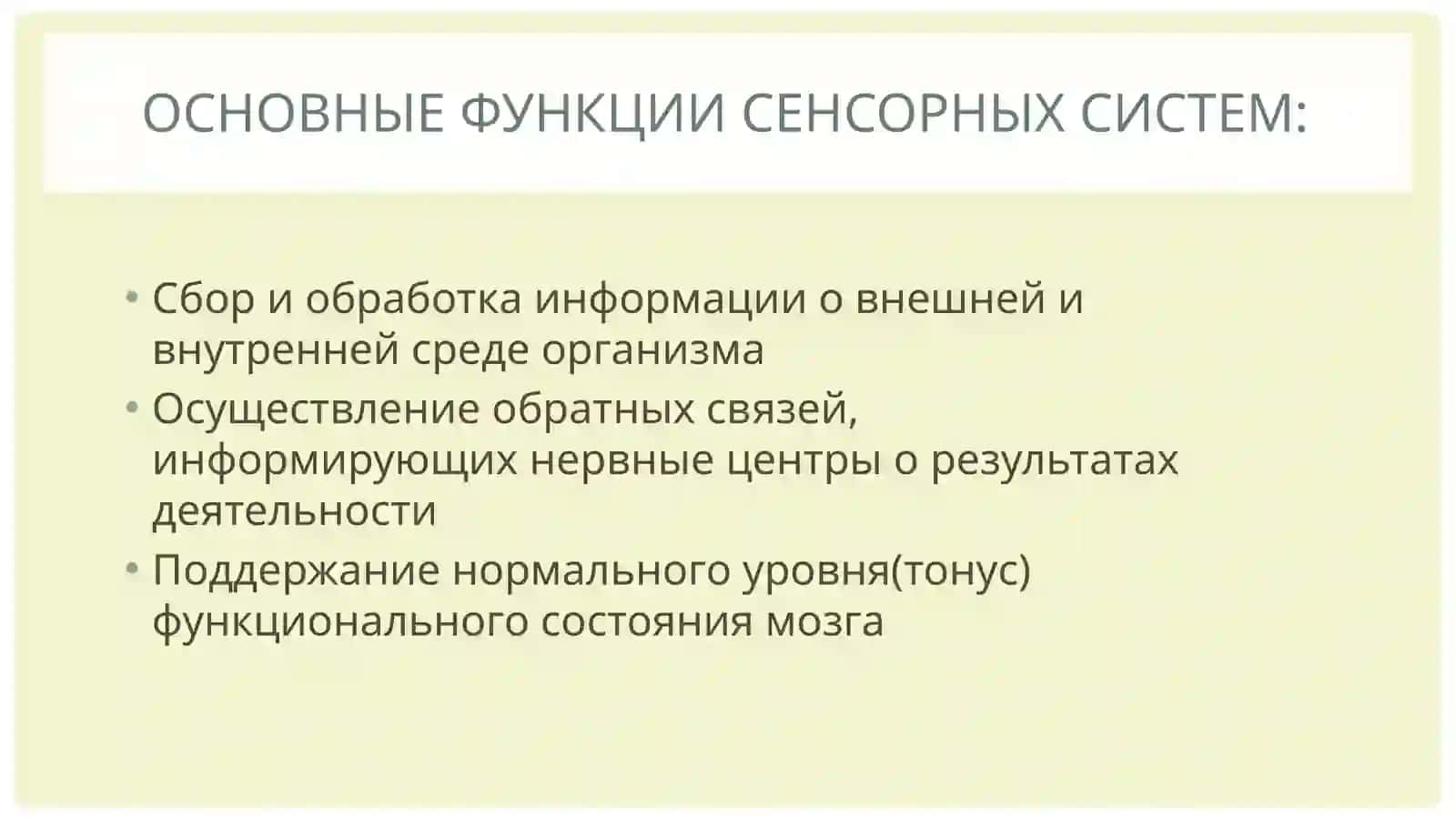 ОСНОВНЫЕ ФУНКЦИИ СЕНСОРНЫХ СИСТЕМ:

• Сбор и обработка информации о внешней и внутренней среде организма
• Осуществление обратных связей, информирующих нервные центры о результатах деятельности
• Поддержание нормального уровня(тонус) функционального состояния мозга